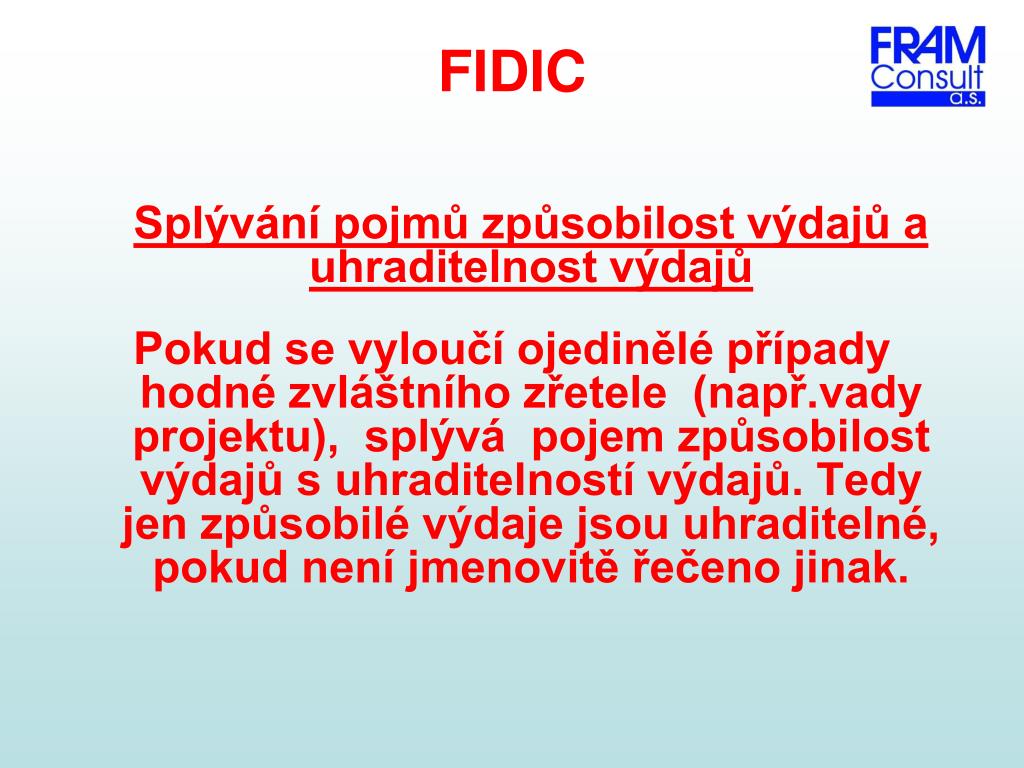 FIDIC

FRAM Consult a.s.

Splývání pojmů způsobilost výdajů a uhraditelnost výdajů

Pokud se vyloučí ojedinělé případy hodné zvláštního zřetele (např.vady projektu), splývá pojem způsobilost výdajů s uhraditelností výdajů. Tedy jen způsobilé výdaje jsou uhraditelné, pokud není jmenovitě řečeno jinak.